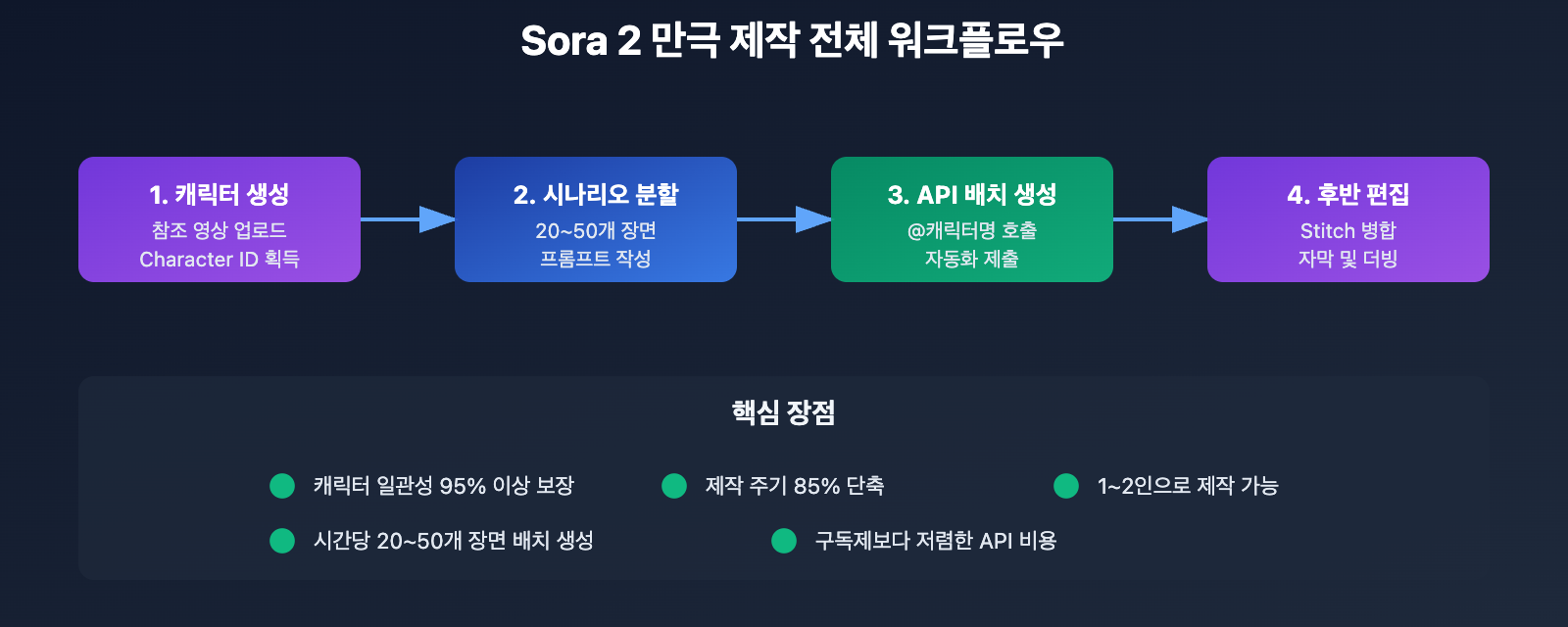 Sora 2 만극 제작 전체 워크플로우

1. 캐릭터 생성
참조 영상 업로드
Character ID 획득

2. 시나리오 분할
20~50개 장면
프롬프트 작성

3. API 배치 생성
@캐릭터명 호출
자동화 제출

4. 후반 편집
Stitch 병합
자막 및 더빙

핵심 장점

캐릭터 일관성 95% 이상 보장

제작 주기 85% 단축

1~2인으로 제작 가능

시간당 20~50개 장면 배치 생성

구독제보다 저렴한 API 비용